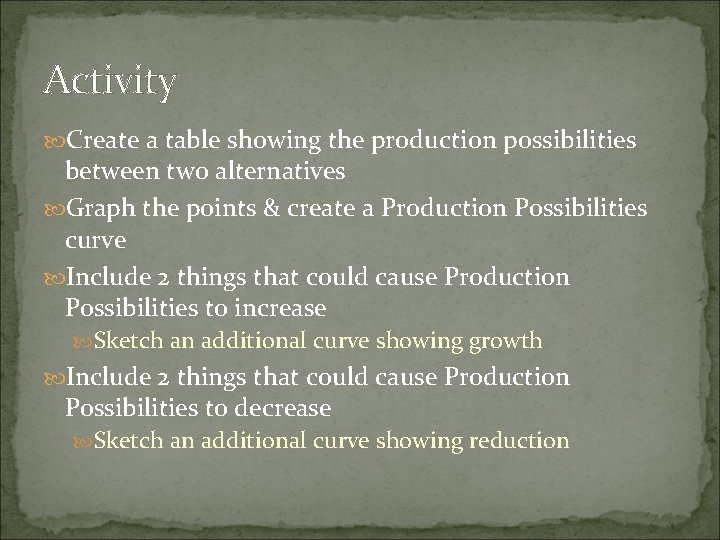 Activity

Create a table showing the production possibilities between two alternatives

Graph the points & create a Production Possibilities curve

Include 2 things that could cause Production Possibilities to increase

Sketch an additional curve showing growth

Include 2 things that could cause Production Possibilities to decrease

Sketch an additional curve showing reduction